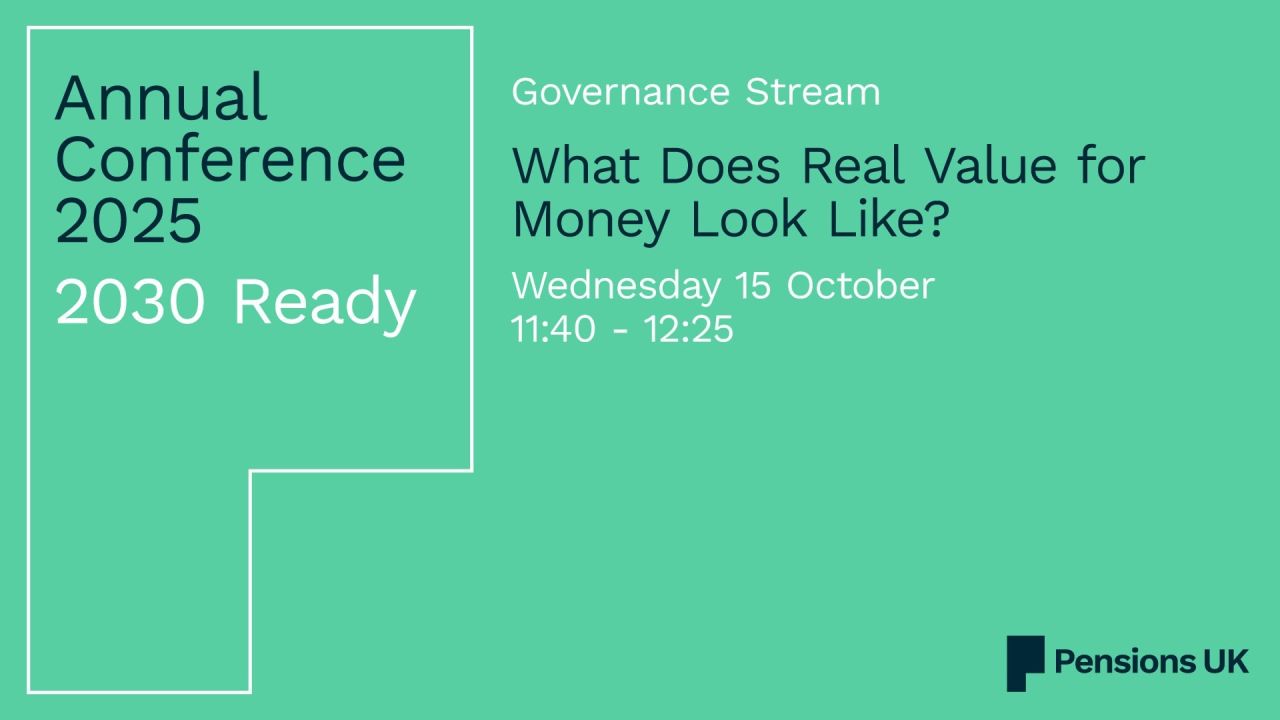 Annual Conference 2025

2030 Ready

Governance Stream

What Does Real Value for Money Look Like?

Wednesday 15 October
11:40 - 12:25

Pensions UK